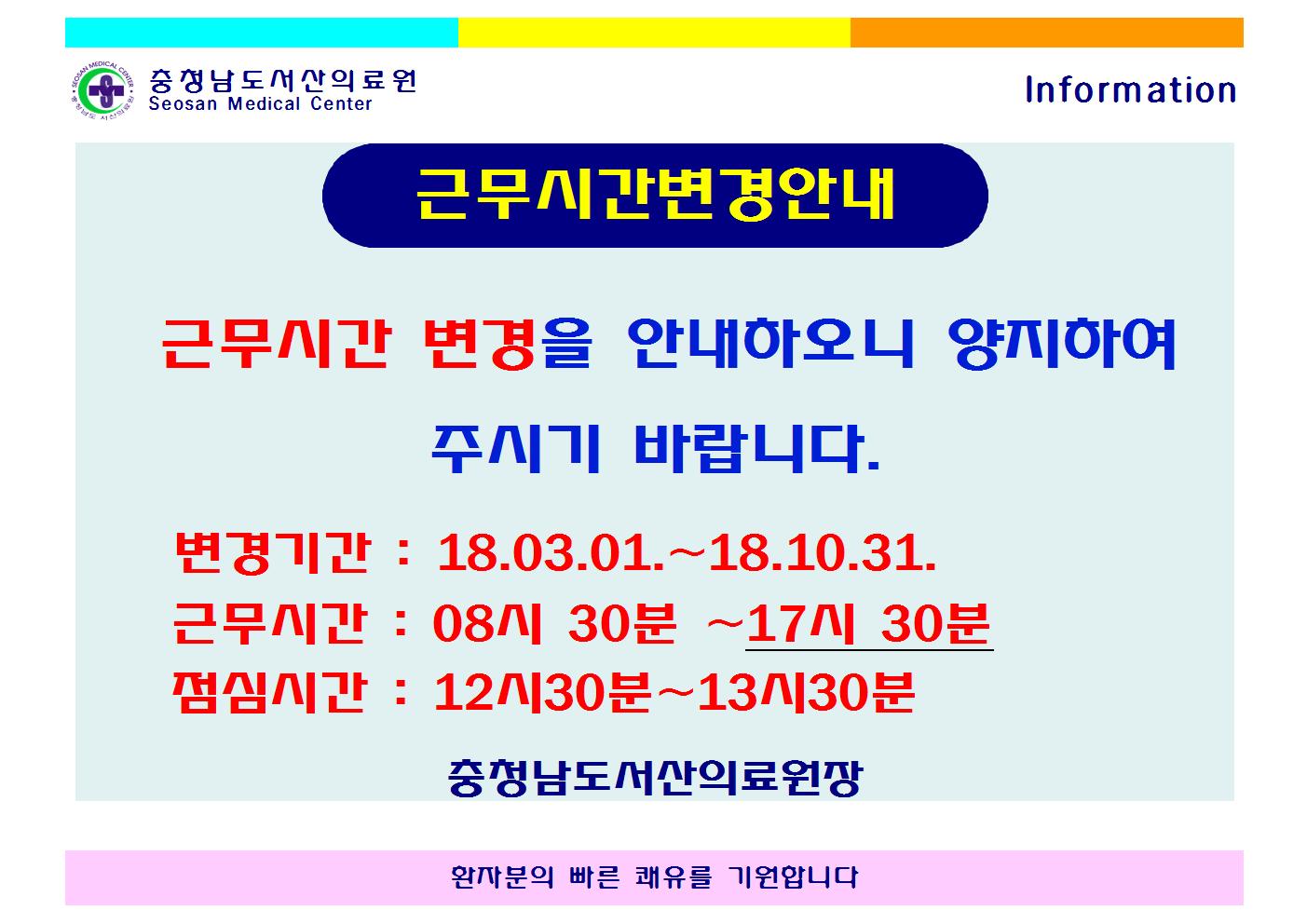 SEOSAN MEDICAL CENTER
충청남도 서산의료원

충청남도서산의료원
Seosan Medical Center

Information

근무시간변경안내

근무시간 변경을 안내하오니 양지하여 주시기 바랍니다.

변경기간 : 18.03.01.~18.10.31.
근무시간 : 08시 30분 ~17시 30분
점심시간 : 12시30분~13시30분

충청남도서산의료원장

환자분의 빠른 쾌유를 기원합니다